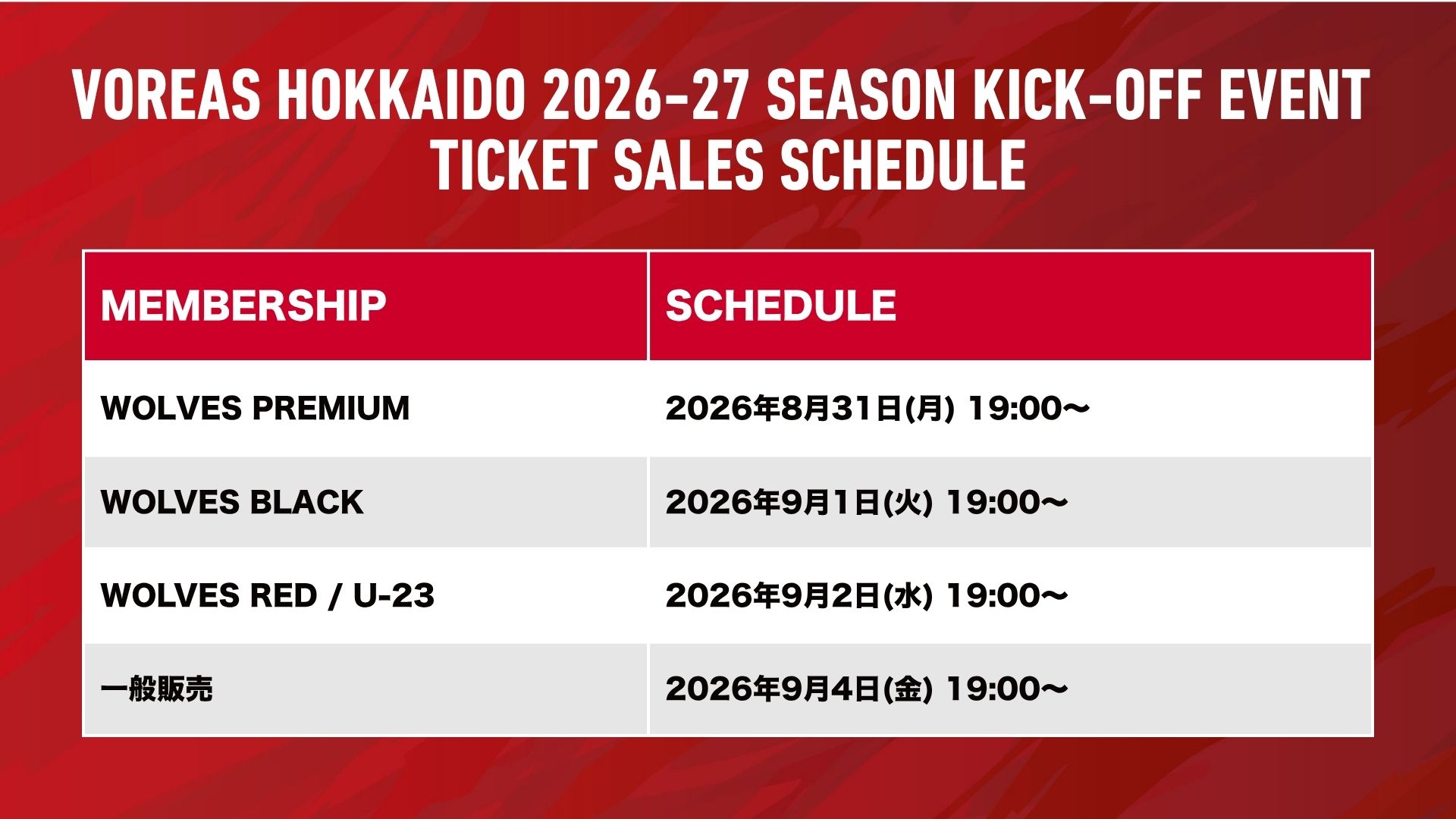 VOREAS HOKKAIDO 2026-27 SEASON KICK-OFF EVENT
TICKET SALES SCHEDULE

| MEMBERSHIP | SCHEDULE |
|---|---|
| WOLVES PREMIUM | 2026年8月31日(月) 19:00〜 |
| WOLVES BLACK | 2026年9月1日(火) 19:00〜 |
| WOLVES RED / U-23 | 2026年9月2日(水) 19:00〜 |
| 一般販売 | 2026年9月4日(金) 19:00〜 |